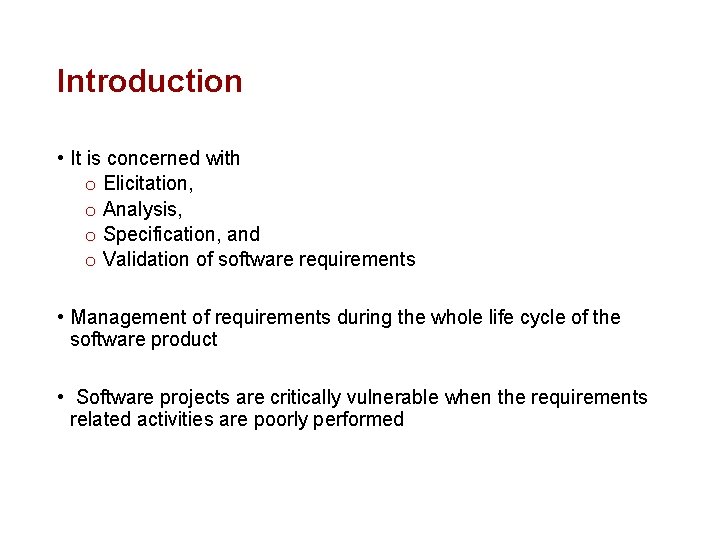 Introduction

• It is concerned with
  o Elicitation,
  o Analysis,
  o Specification, and
  o Validation of software requirements

• Management of requirements during the whole life cycle of the software product

• Software projects are critically vulnerable when the requirements related activities are poorly performed